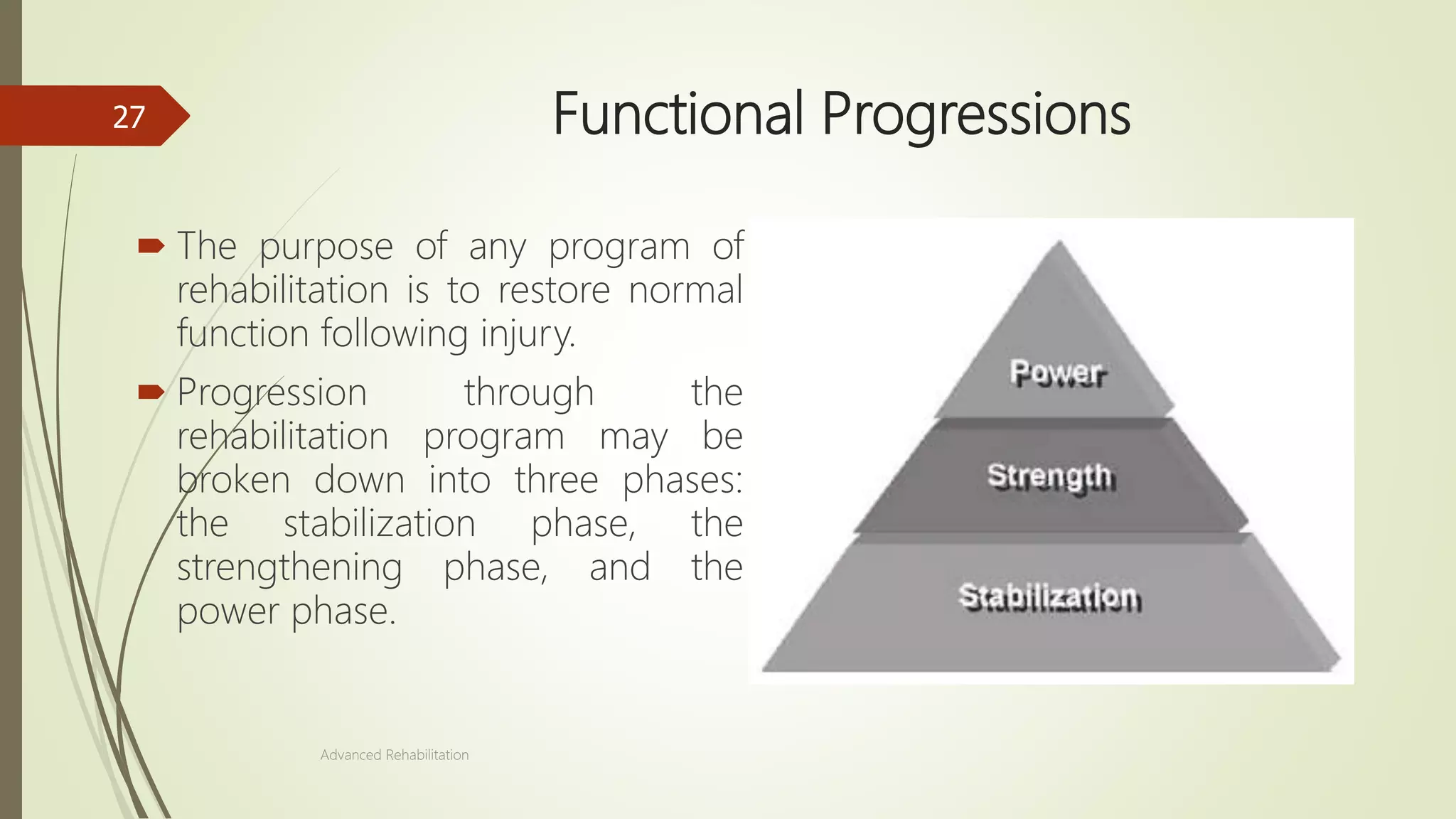 27

Functional Progressions

The purpose of any program of rehabilitation is to restore normal function following injury.

Progression through the rehabilitation program may be broken down into three phases: the stabilization phase, the strengthening phase, and the power phase.

Power

Strength

Stabilization

Advanced Rehabilitation